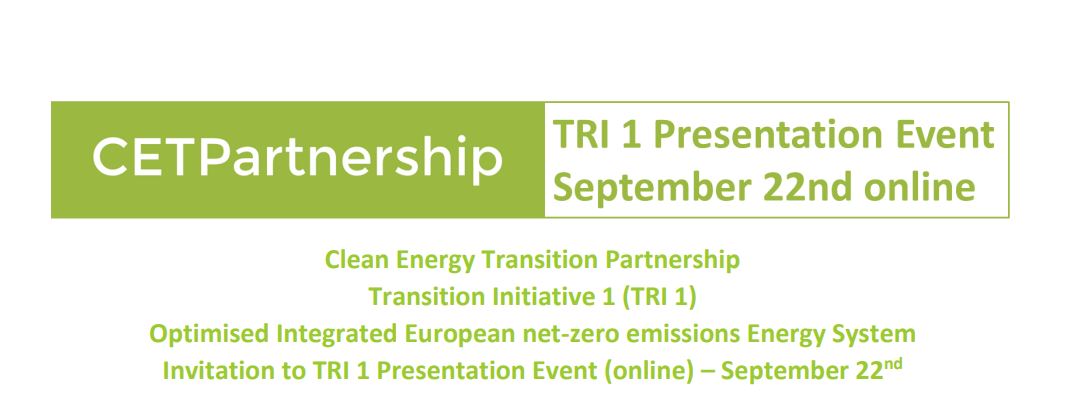 CETPartnership

TRI 1 Presentation Event
September 22nd online

Clean Energy Transition Partnership
Transition Initiative 1 (TRI 1)
Optimised Integrated European net-zero emissions Energy System
Invitation to TRI 1 Presentation Event (online) – September 22$^{nd}$